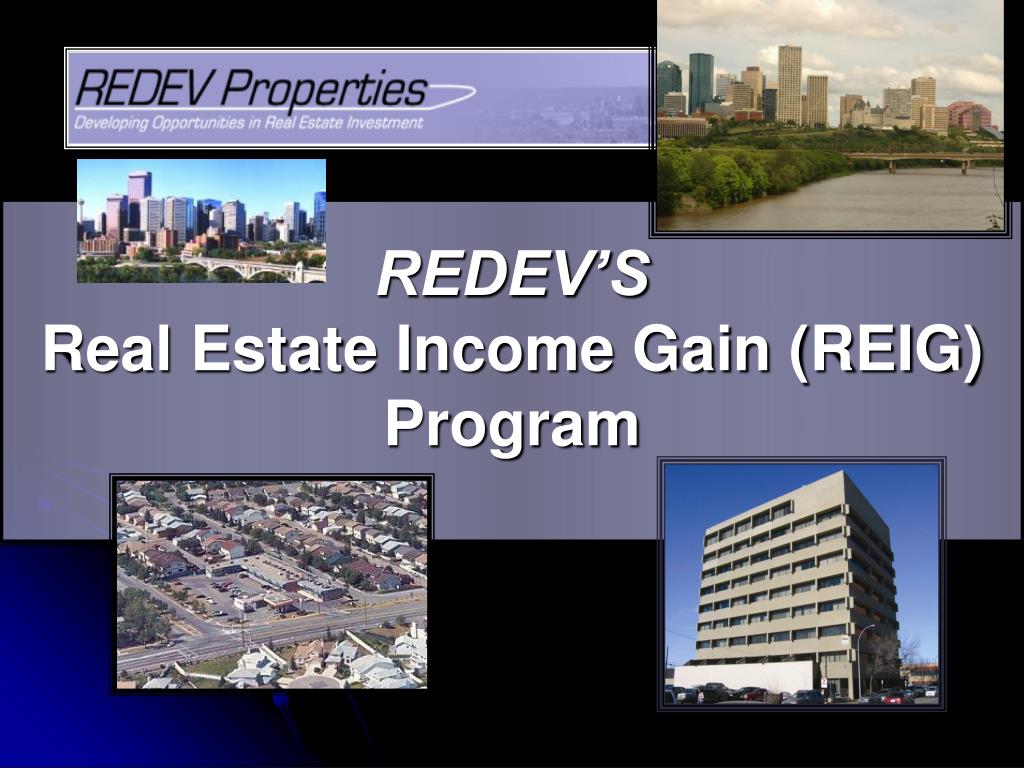 REDEV Properties
Developing Opportunities in Real Estate Investment

REDEV'S
Real Estate Income Gain (REIG) Program